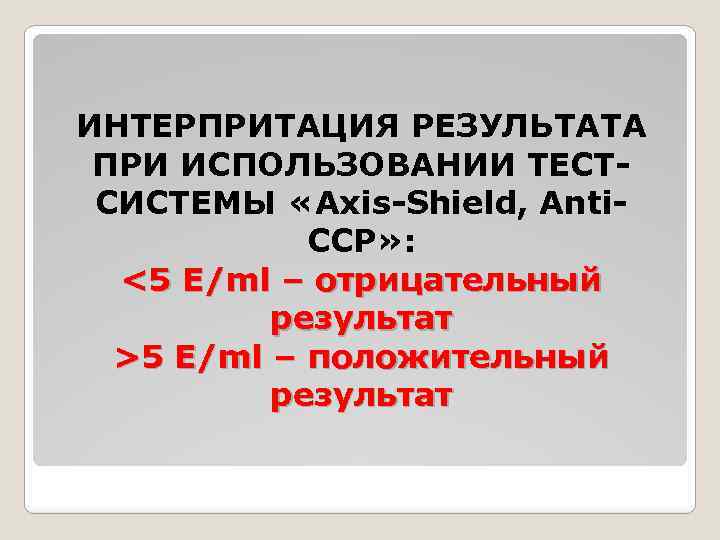 ИНТЕРПРИТАЦИЯ РЕЗУЛЬТАТА ПРИ ИСПОЛЬЗОВАНИИ ТЕСТ-СИСТЕМЫ «Axis-Shield, Anti-CCP»:

<5 E/ml – отрицательный результат

>5 E/ml – положительный результат